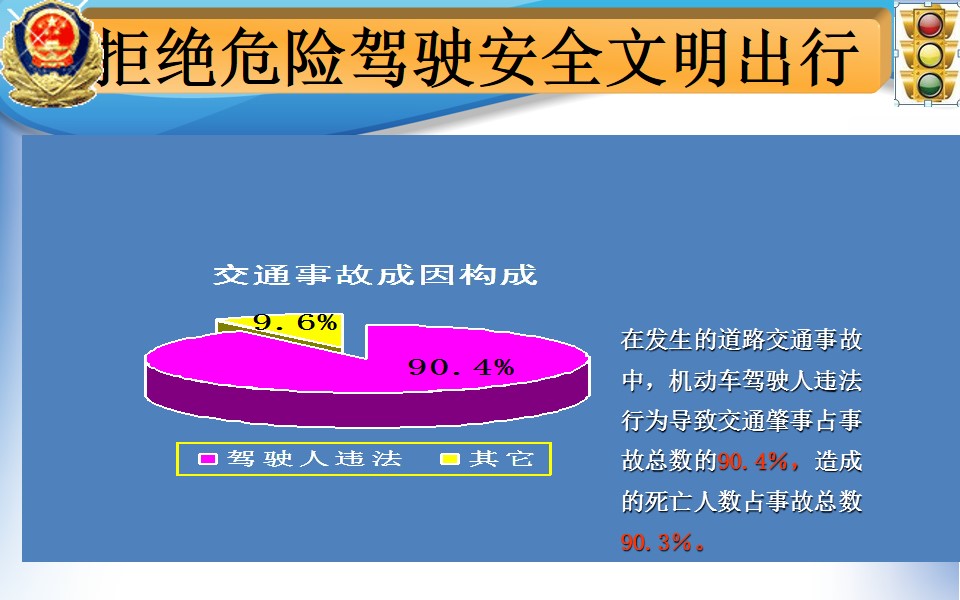 拒绝危险驾驶安全文明出行

交通事故成因构成

9.6%

90.4%

驾驶人违法　其它

在发生的道路交通事故中，机动车驾驶人违法行为导致交通肇事占事故总数的90.4%，造成的死亡人数占事故总数90.3%。